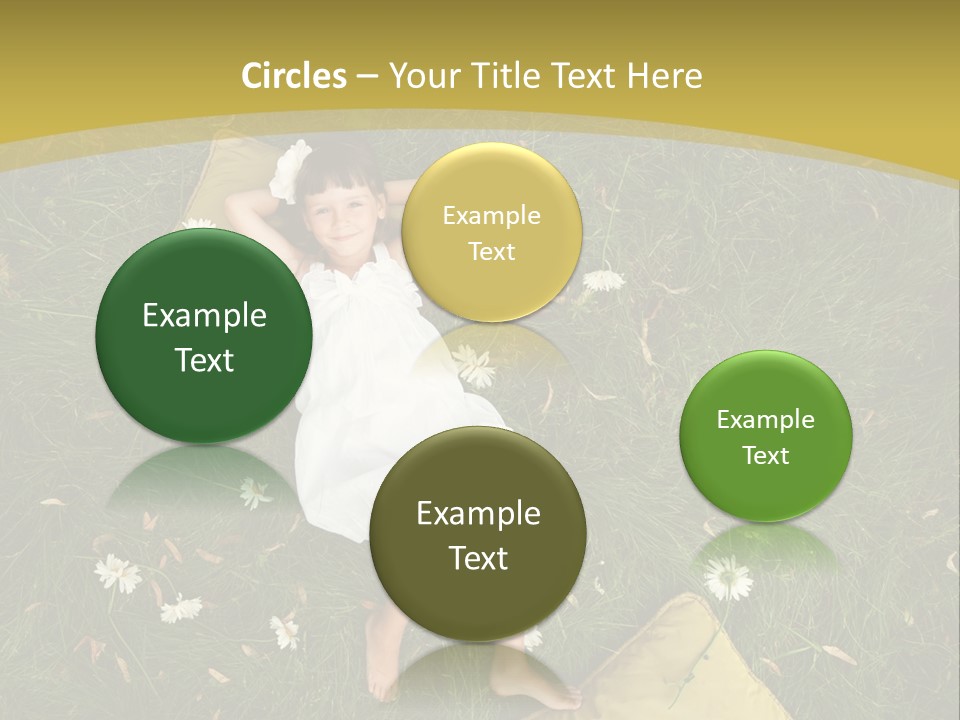 Circles – Your Title Text Here

Example Text

Example Text

Example Text

Example Text